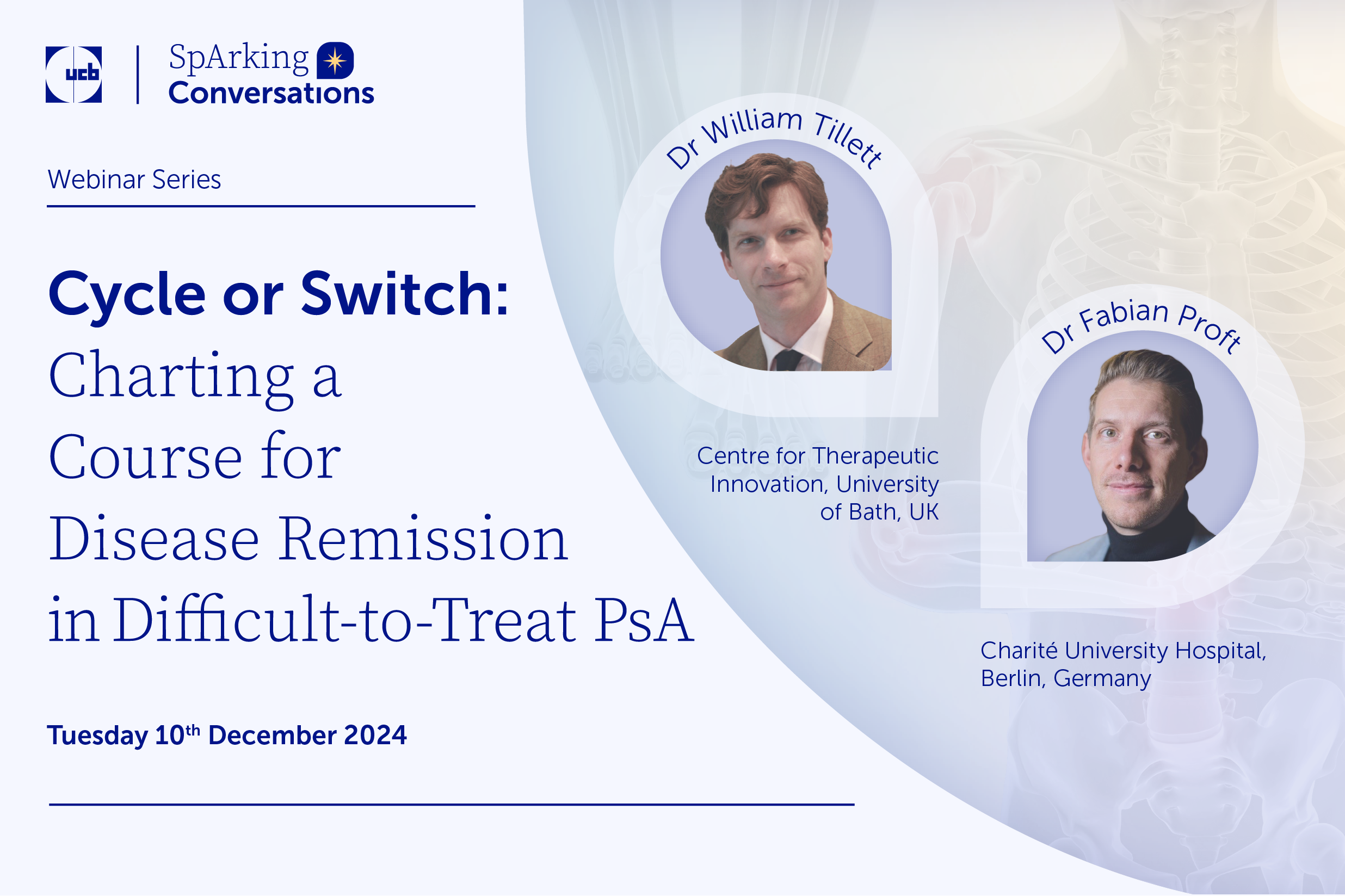 ucb

SpArking
Conversations

Webinar Series

Cycle or Switch:
Charting a Course for Disease Remission in Difficult-to-Treat PsA

Tuesday 10$^{th}$ December 2024

Dr William Tillett

Centre for Therapeutic Innovation, University of Bath, UK

Dr Fabian Proft

Charité University Hospital, Berlin, Germany